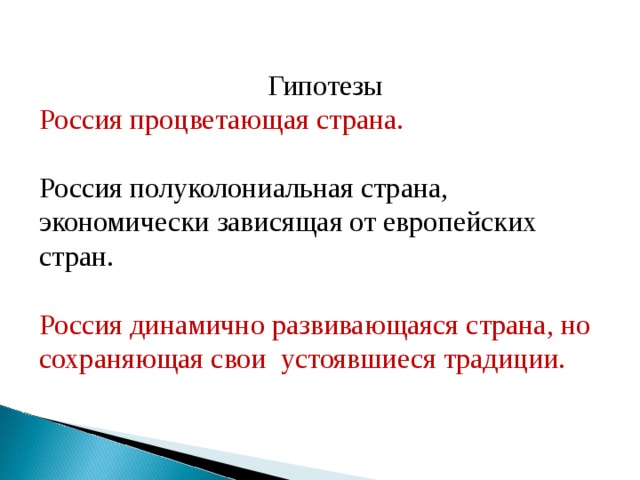 Гипотезы
Россия процветающая страна.

Россия полуколониальная страна, экономически зависящая от европейских стран.

Россия динамично развивающаяся страна, но сохраняющая свои устоявшиеся традиции.